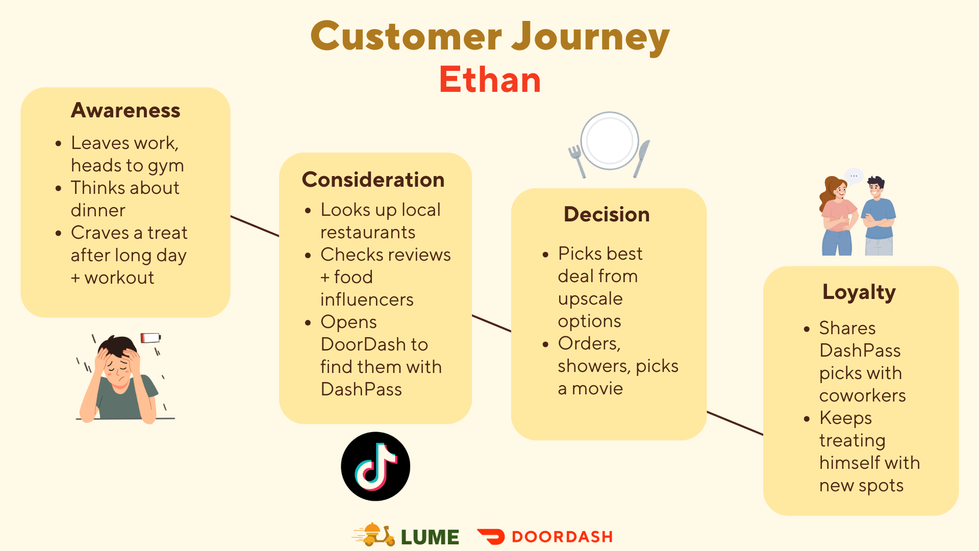 Customer Journey
Ethan

Awareness
• Leaves work, heads to gym
• Thinks about dinner
• Craves a treat after long day + workout

Consideration
• Looks up local restaurants
• Checks reviews + food influencers
• Opens DoorDash to find them with DashPass

Decision
• Picks best deal from upscale options
• Orders, showers, picks a movie

Loyalty
• Shares DashPass picks with coworkers
• Keeps treating himself with new spots

LUME DOORDASH